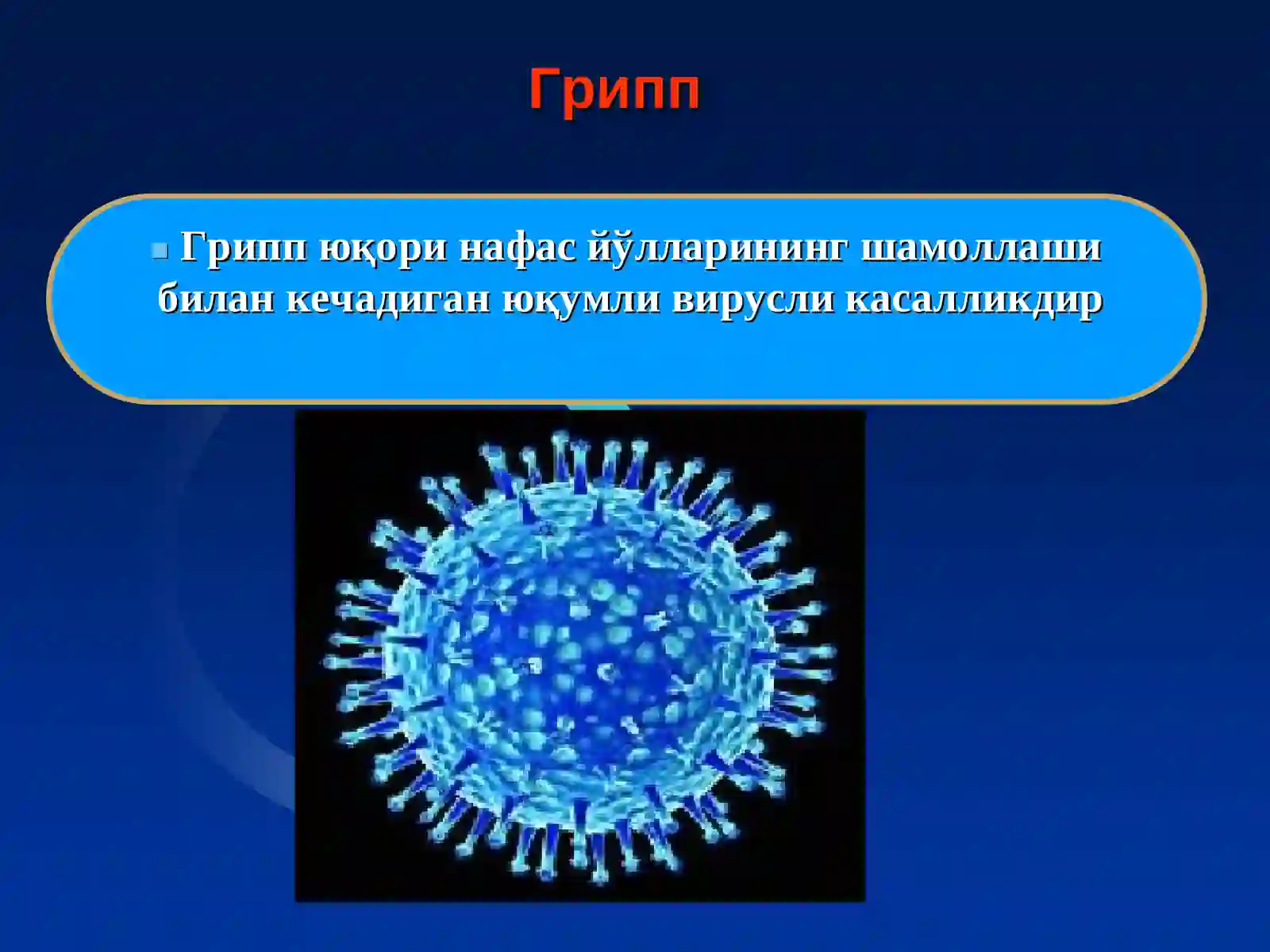 Грипп

Грипп юқори нафас йўлларининг шамоллаши билан кечадиган юқумли вирусли касалликдир